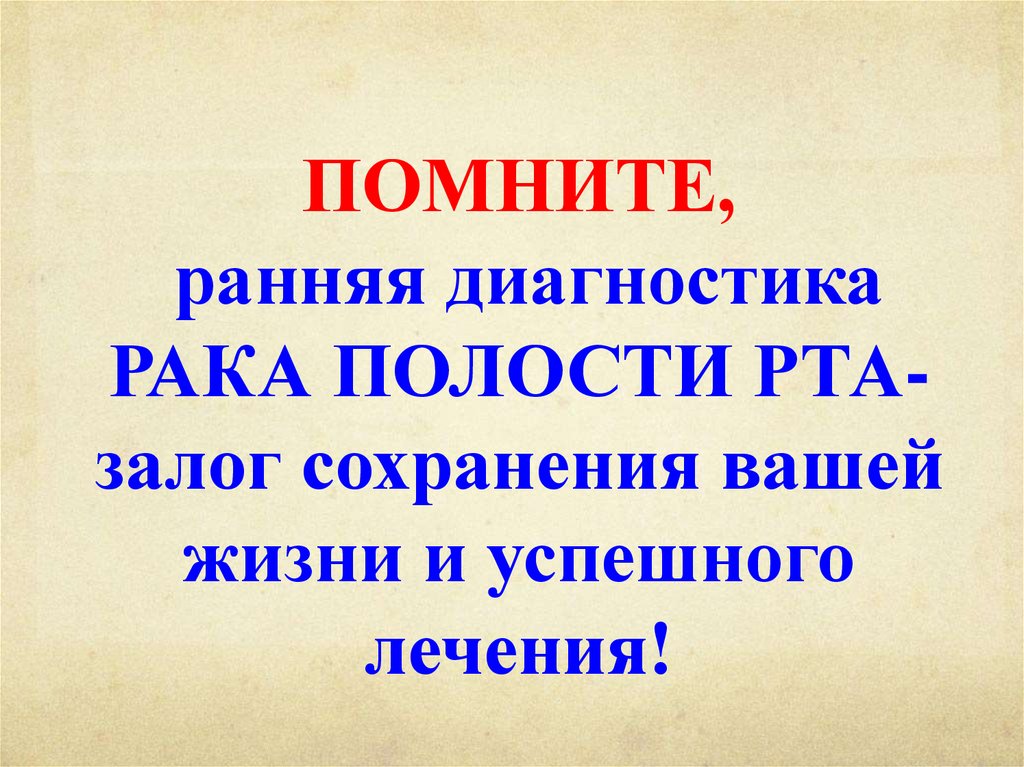 ПОМНИТЕ,
ранняя диагностика
РАКА ПОЛОСТИ РТА-
залог сохранения вашей жизни и успешного лечения!